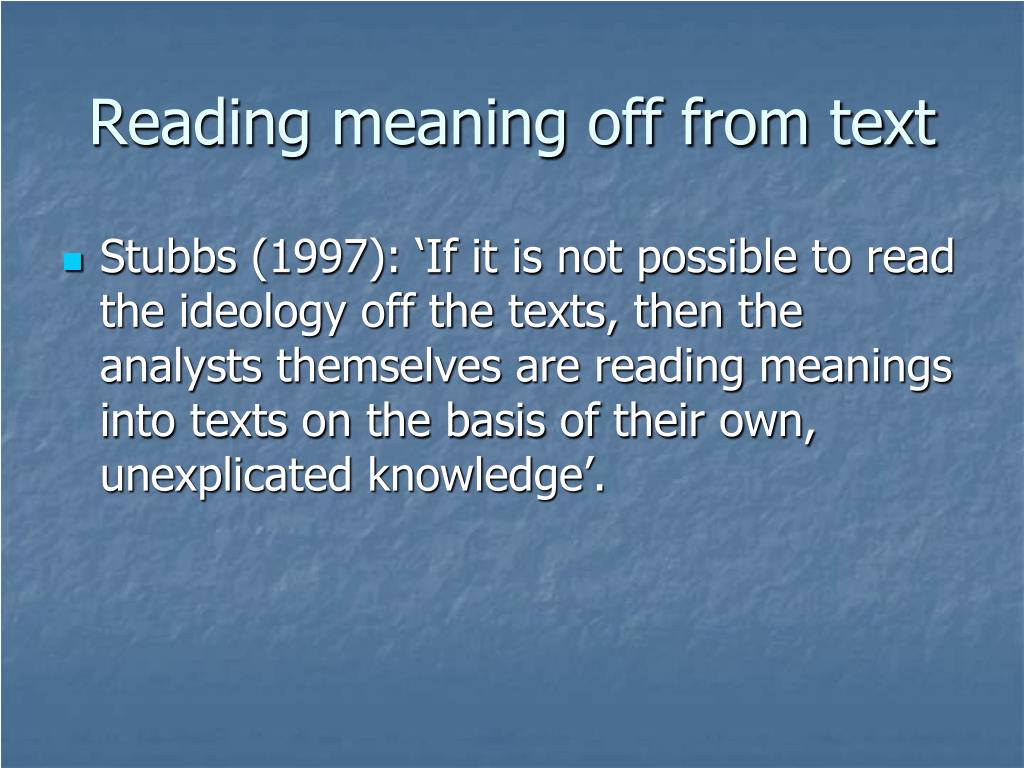 Reading meaning off from text

Stubbs (1997): ‘If it is not possible to read the ideology off the texts, then the analysts themselves are reading meanings into texts on the basis of their own, unexplicated knowledge’.